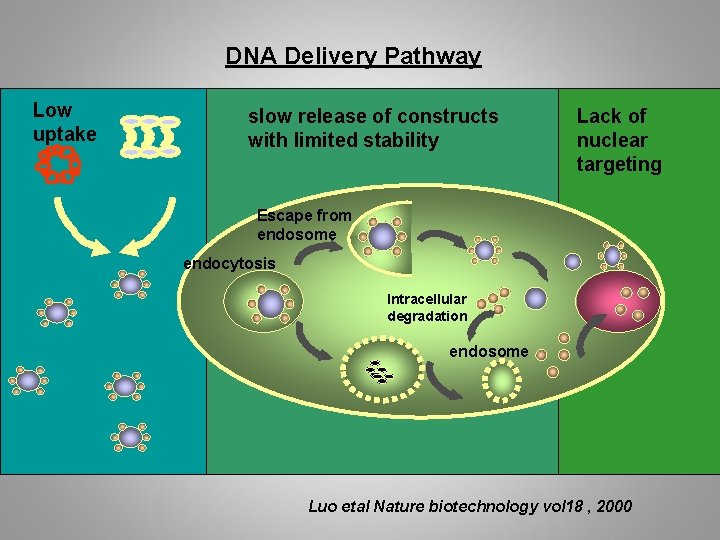 DNA Delivery Pathway

Low uptake

slow release of constructs with limited stability

Lack of nuclear targeting

Escape from endosome

endocytosis

Intracellular degradation

endosome

Luo etal Nature biotechnology vol18 , 2000